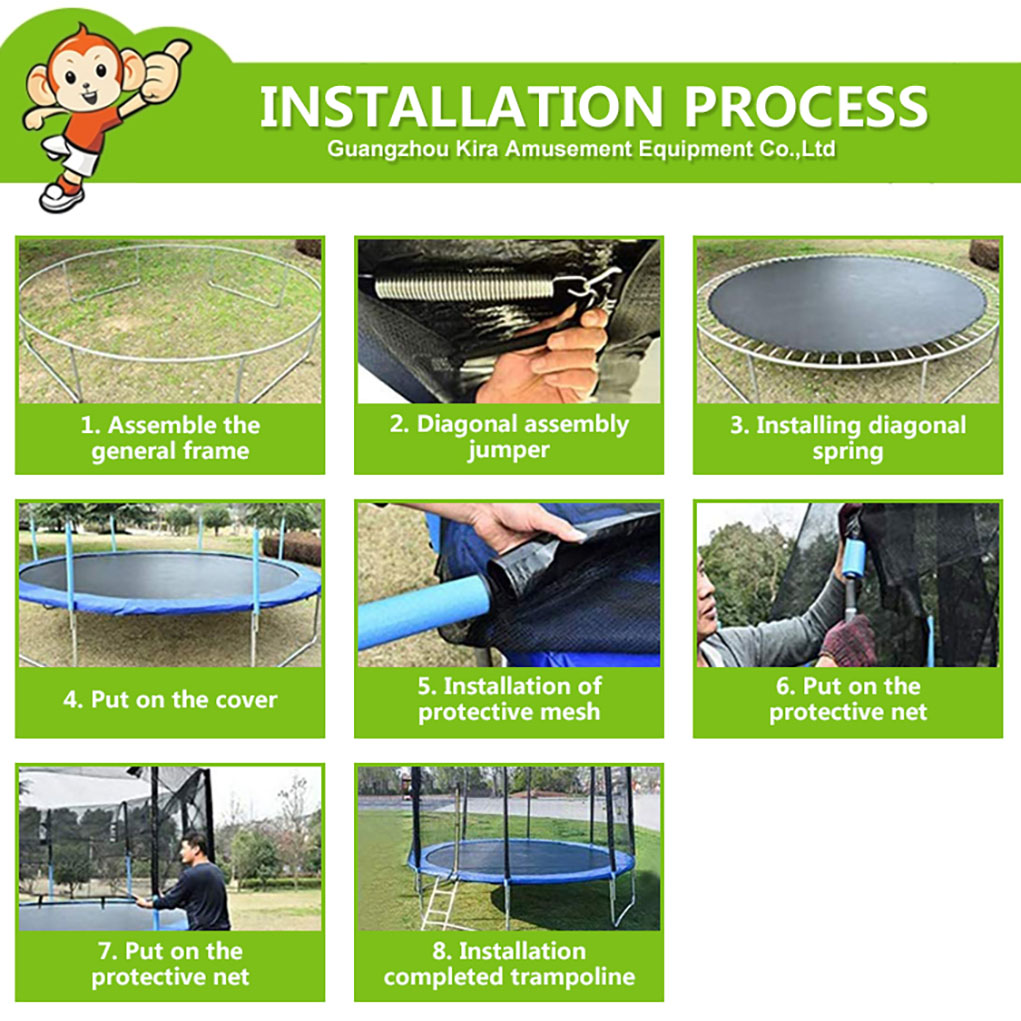 INSTALLATION PROCESS
Guangzhou Kira Amusement Equipment Co.,Ltd

1. Assemble the general frame

2. Diagonal assembly jumper

3. Installing diagonal spring

4. Put on the cover

5. Installation of protective mesh

6. Put on the protective net

7. Put on the protective net

8. Installation completed trampoline